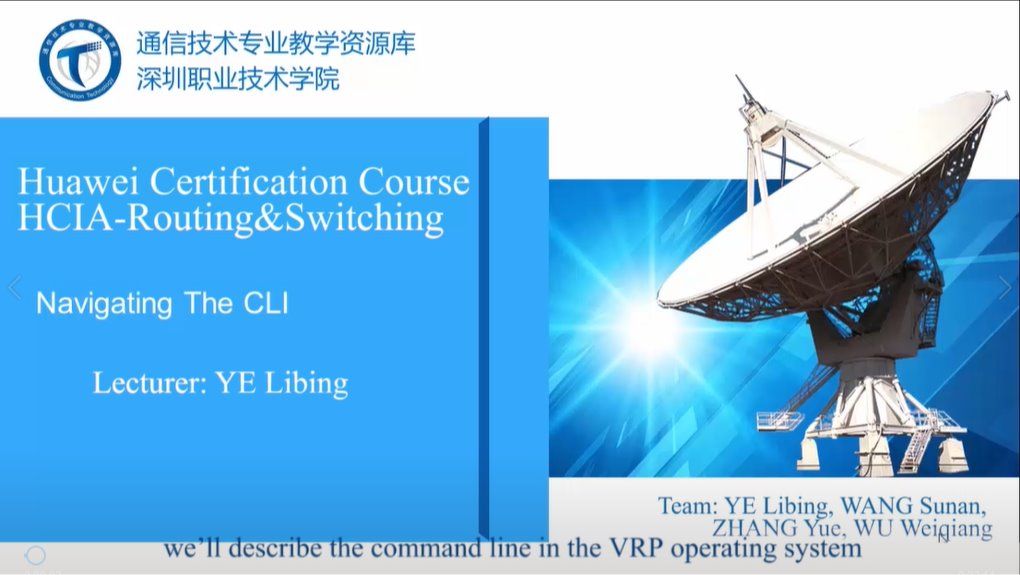 通信技术专业教学资源库
深圳职业技术学院

Huawei Certification Course
HCIA-Routing&Switching

Navigating The CLI

Lecturer: YE Libing

Team: YE Libing, WANG Sunan, ZHANG Yue, WU Weiqiang

we'll describe the command line in the VRP operating system